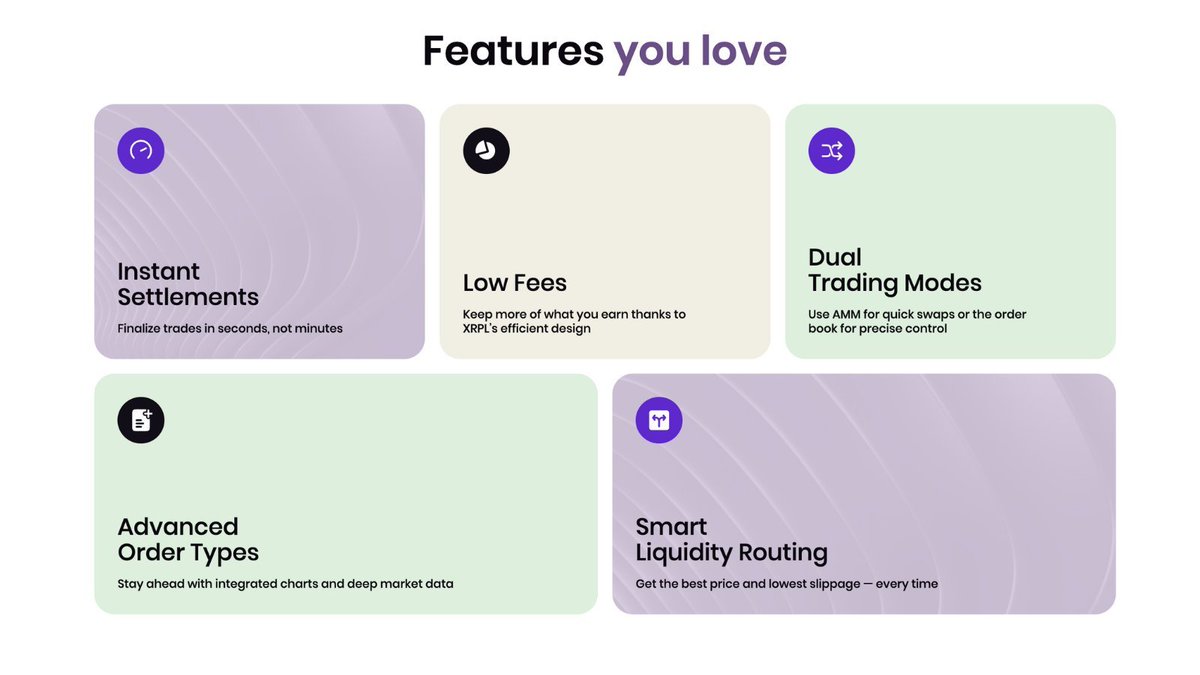 Features you love

Instant Settlements

Finalize trades in seconds, not minutes

Low Fees

Keep more of what you earn thanks to XRPL's efficient design

Dual Trading Modes

Use AMM for quick swaps or the order book for precise control

Advanced Order Types

Stay ahead with integrated charts and deep market data

Smart Liquidity Routing

Get the best price and lowest slippage — every time